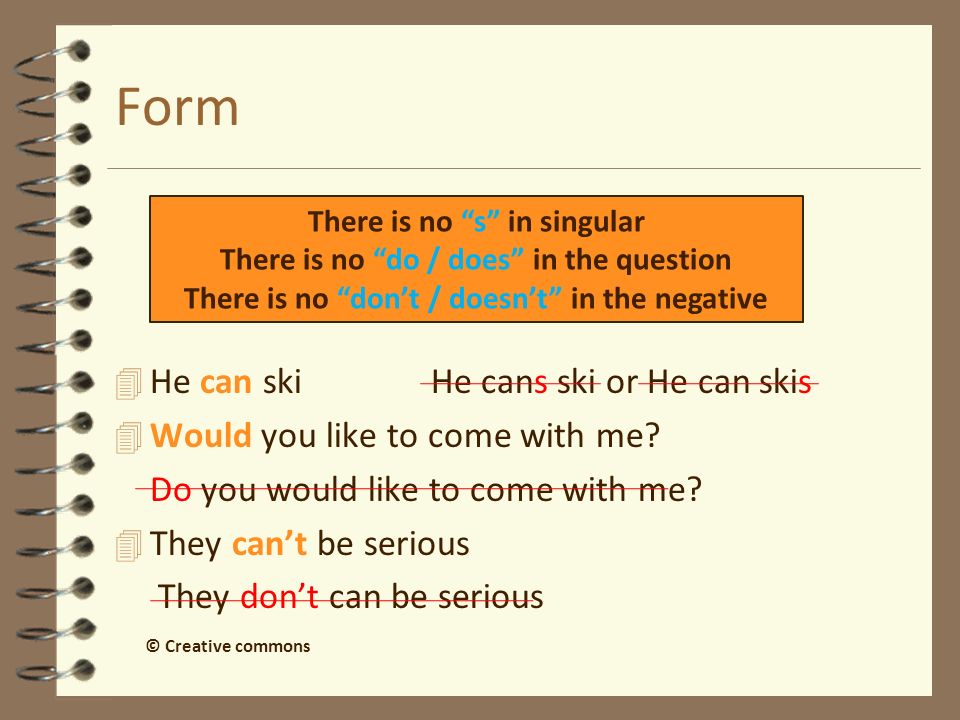 Form

There is no “s” in singular
There is no “do / does” in the question
There is no “don’t / doesn’t” in the negative

He can ski He cans ski or He can skis

Would you like to come with me?

Do you would like to come with me?

They can’t be serious

They don’t can be serious

© Creative commons